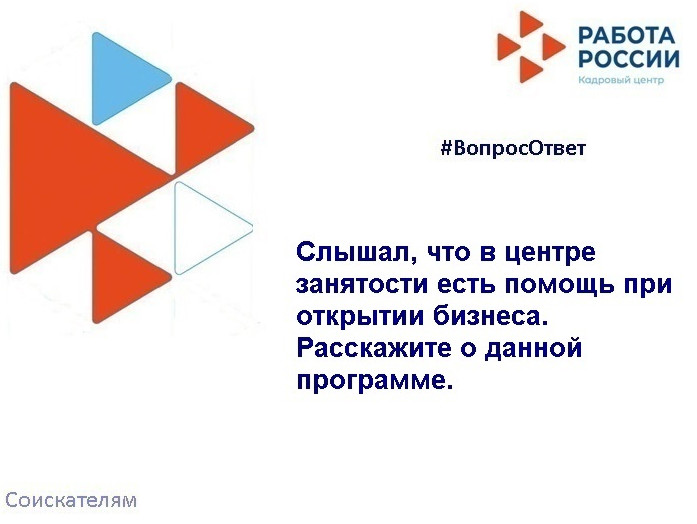 РАБОТА РОССИИ
Кадровый центр

#ВопросОтвет

Слышал, что в центре занятости есть помощь при открытии бизнеса. Расскажите о данной программе.

Соискателям